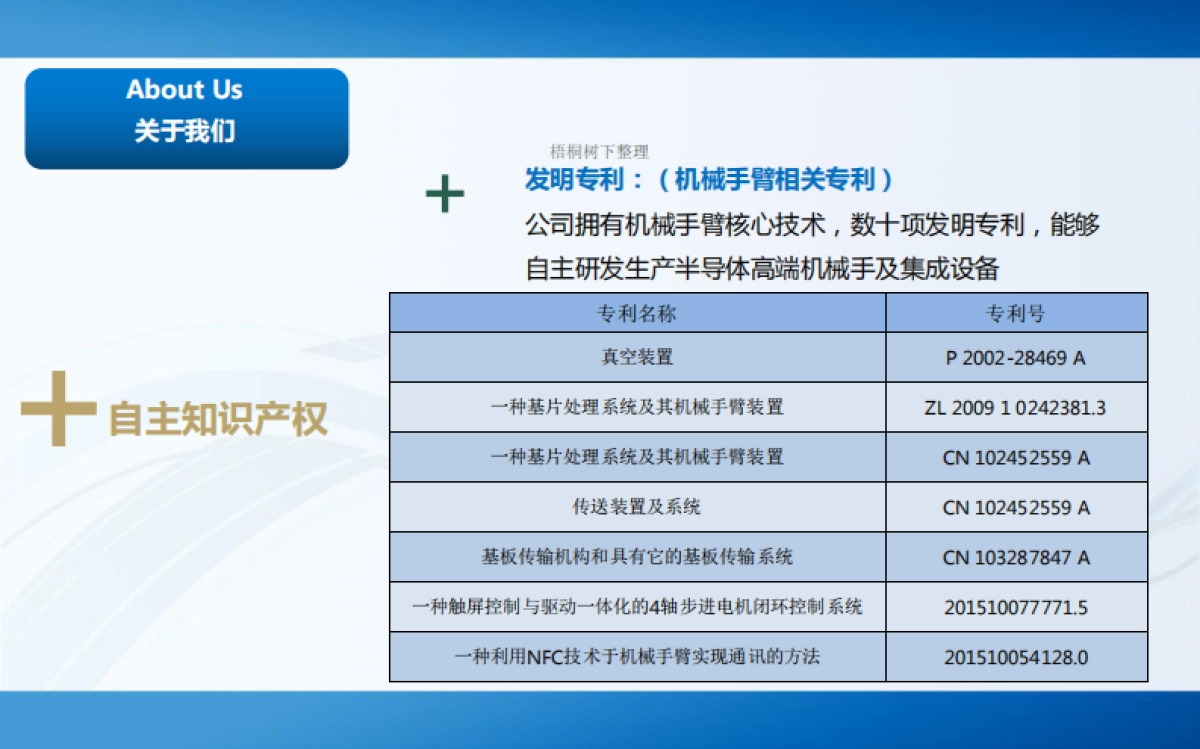 About Us
关于我们

梧桐树下整理

发明专利：（机械手臂相关专利）
公司拥有机械手臂核心技术，数十项发明专利，能够自主研发生产半导体高端机械手及集成设备

自主知识产权

| 专利名称 | 专利号 |
|---|---|
| 真空装置 | P 2002-28469 A |
| 一种基片处理系统及其机械手臂装置 | ZL 2009 1 0242381.3 |
| 一种基片处理系统及其机械手臂装置 | CN 102452559 A |
| 传送装置及系统 | CN 102452559 A |
| 基板传输机构和具有它的基板传输系统 | CN 103287847 A |
| 一种触屏控制与驱动一体化的4轴步进电机闭环控制系统 | 201510077771.5 |
| 一种利用NFC技术于机械手臂实现通讯的方法 | 201510054128.0 |